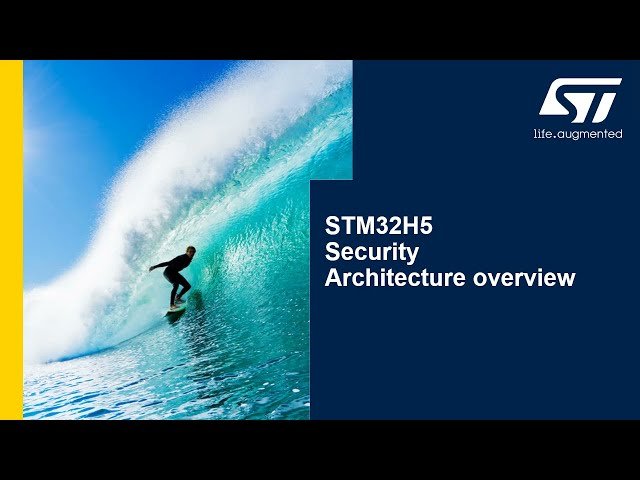 ST
life.augmented

STM32H5
Security
Architecture overview